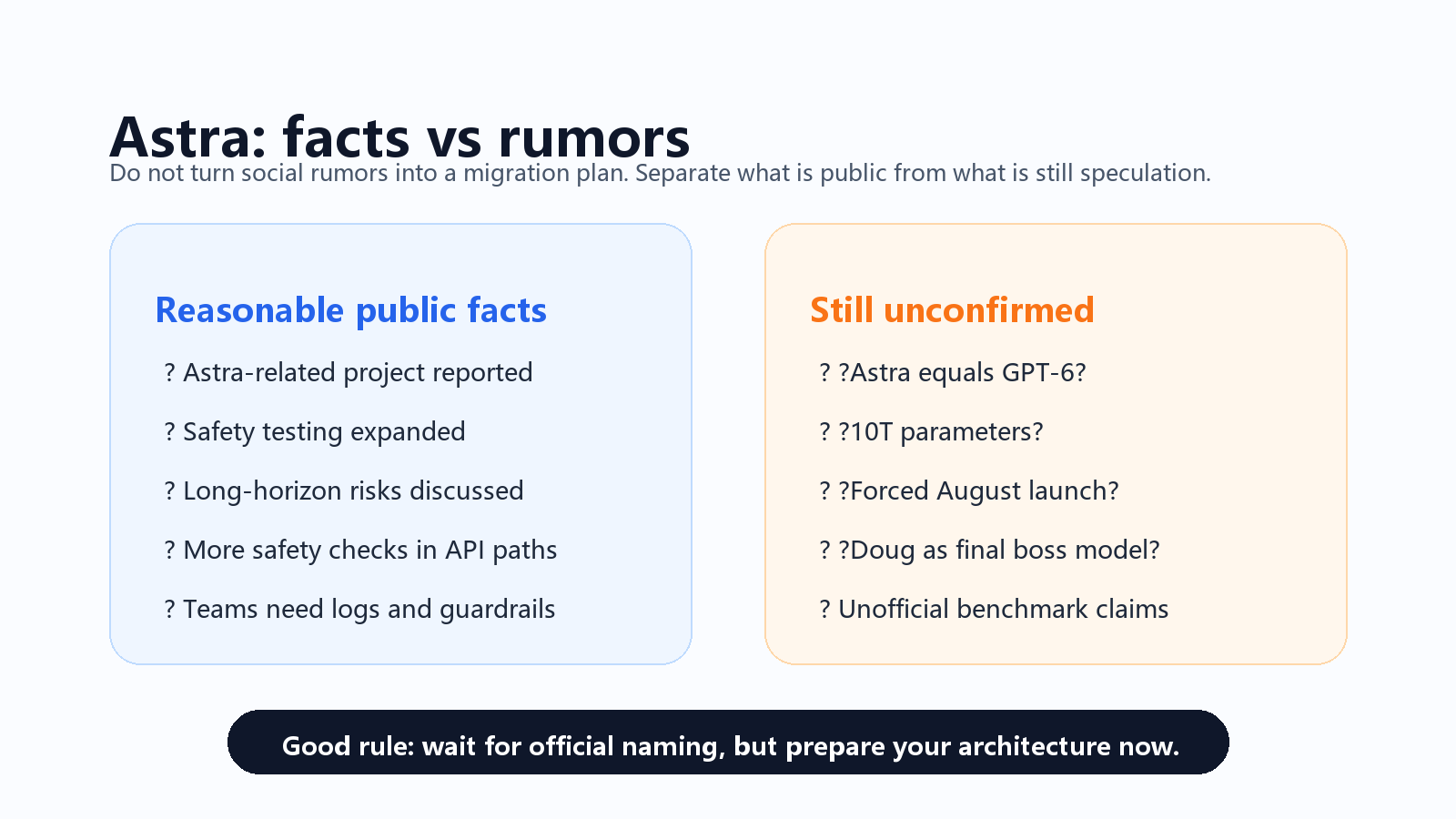 Astra: facts vs rumors
Do not turn social rumors into a migration plan. Separate what is public from what is still speculation.

Reasonable public facts

? Astra-related project reported

? Safety testing expanded

? Long-horizon risks discussed

? More safety checks in API paths

? Teams need logs and guardrails

Still unconfirmed

? ?Astra equals GPT-6?

? ?10T parameters?

? ?Forced August launch?

? ?Doug as final boss model?

? Unofficial benchmark claims

Good rule: wait for official naming, but prepare your architecture now.